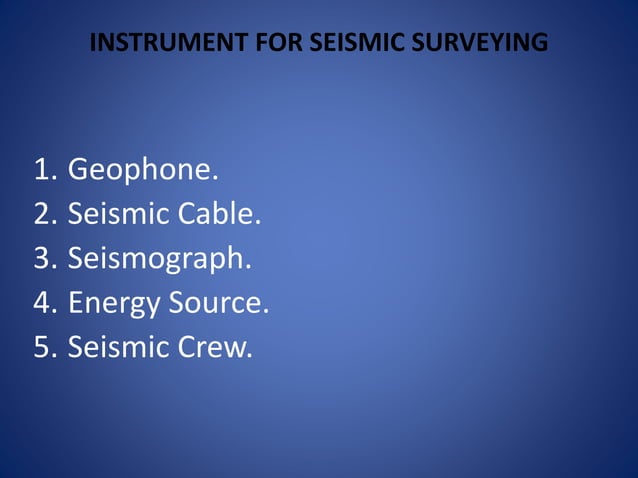 INSTRUMENT FOR SEISMIC SURVEYING

1. Geophone.
2. Seismic Cable.
3. Seismograph.
4. Energy Source.
5. Seismic Crew.